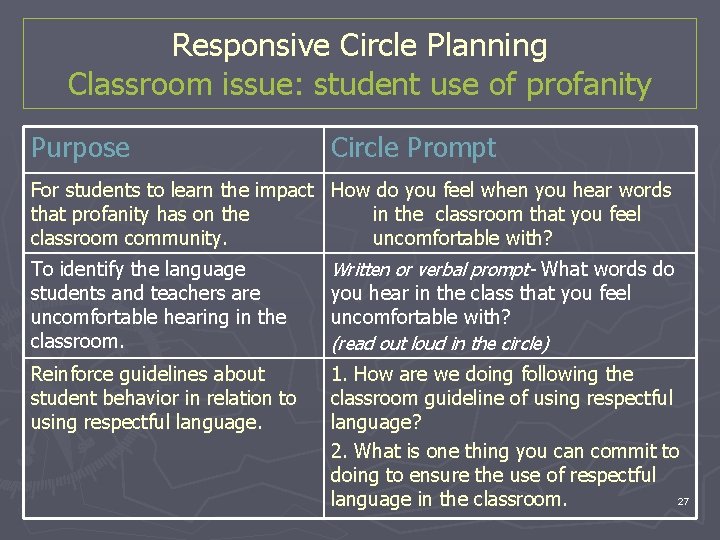 Responsive Circle Planning
Classroom issue: student use of profanity

| Purpose | Circle Prompt |
|---|---|
| For students to learn the impact that profanity has on the classroom community. | How do you feel when you hear words in the classroom that you feel uncomfortable with? |
| To identify the language students and teachers are uncomfortable hearing in the classroom. | Written or verbal prompt- What words do you hear in the class that you feel uncomfortable with? (read out loud in the circle) |
| Reinforce guidelines about student behavior in relation to using respectful language. | 1. How are we doing following the classroom guideline of using respectful language? 2. What is one thing you can commit to doing to ensure the use of respectful language in the classroom. |

27